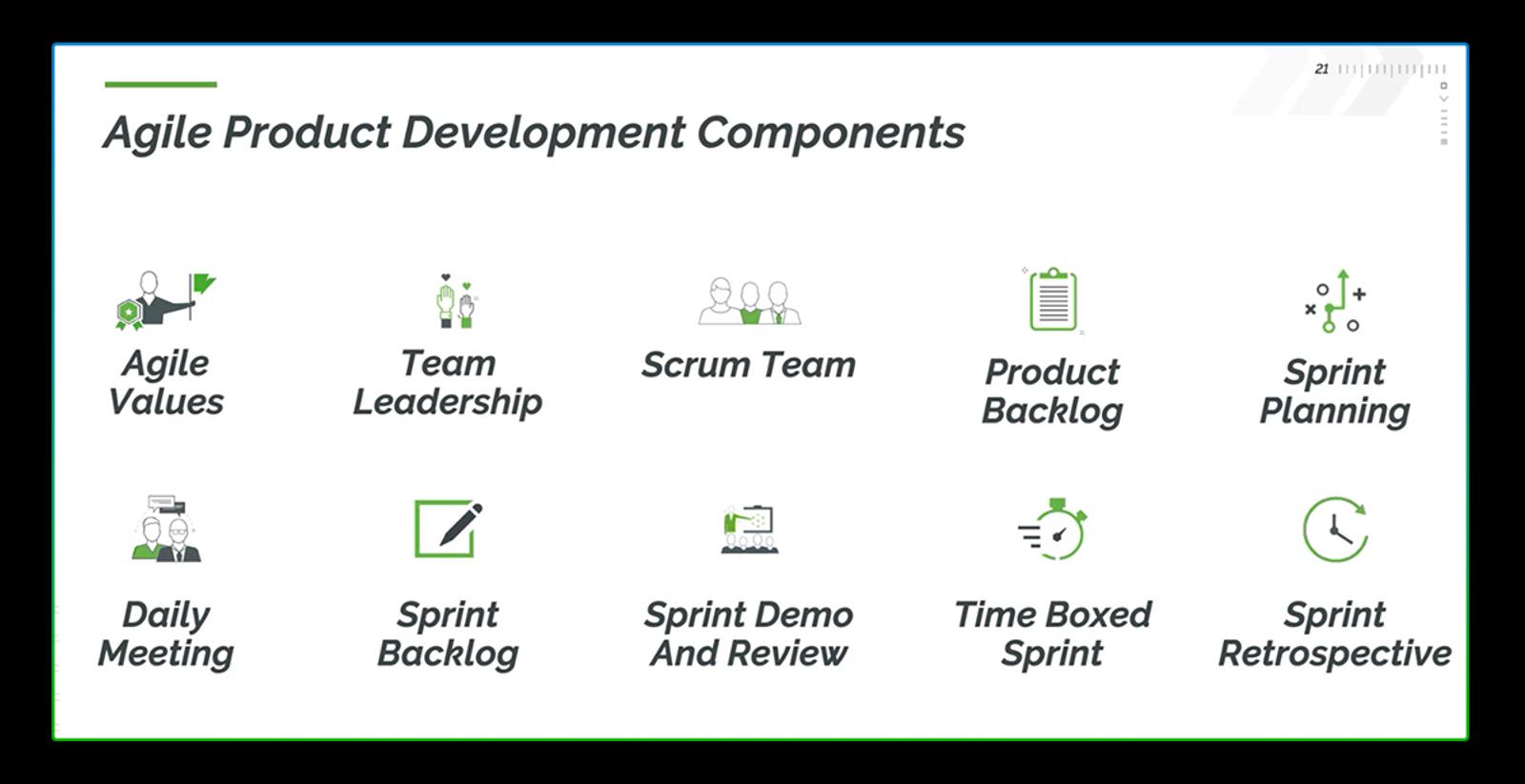 21

Agile Product Development Components

Agile Values

Team Leadership

Scrum Team

Product Backlog

Sprint Planning

Daily Meeting

Sprint Backlog

Sprint Demo And Review

Time Boxed Sprint

Sprint Retrospective